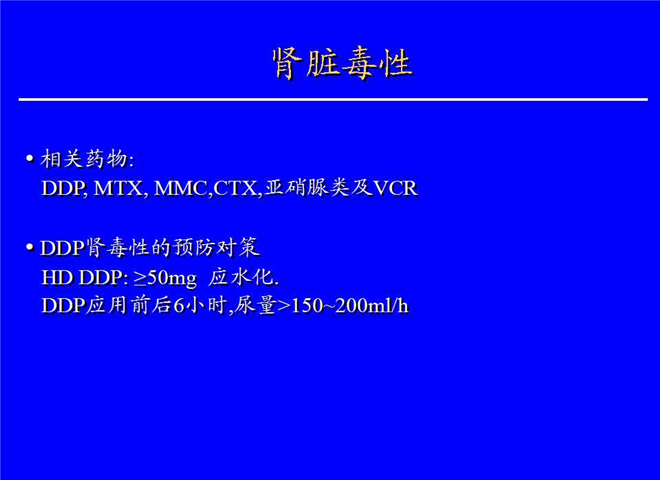 肾脏毒性

• 相关药物:
DDP, MTX, MMC,CTX,亚硝脲类及VCR

• DDP肾毒性的预防对策
HD DDP: ≥50mg 应水化.
DDP应用前后6小时,尿量>150~200ml/h